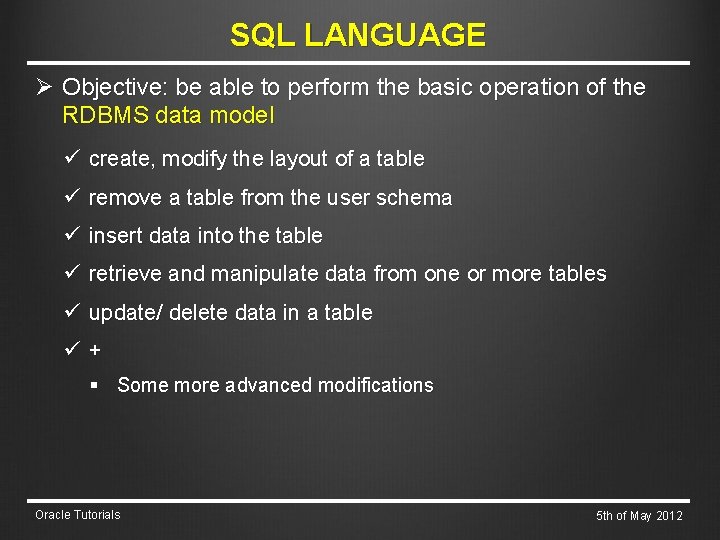 SQL LANGUAGE

➢ Objective: be able to perform the basic operation of the RDBMS data model

✓ create, modify the layout of a table

✓ remove a table from the user schema

✓ insert data into the table

✓ retrieve and manipulate data from one or more tables

✓ update/ delete data in a table

✓ +

▪ Some more advanced modifications

Oracle Tutorials

5th of May 2012